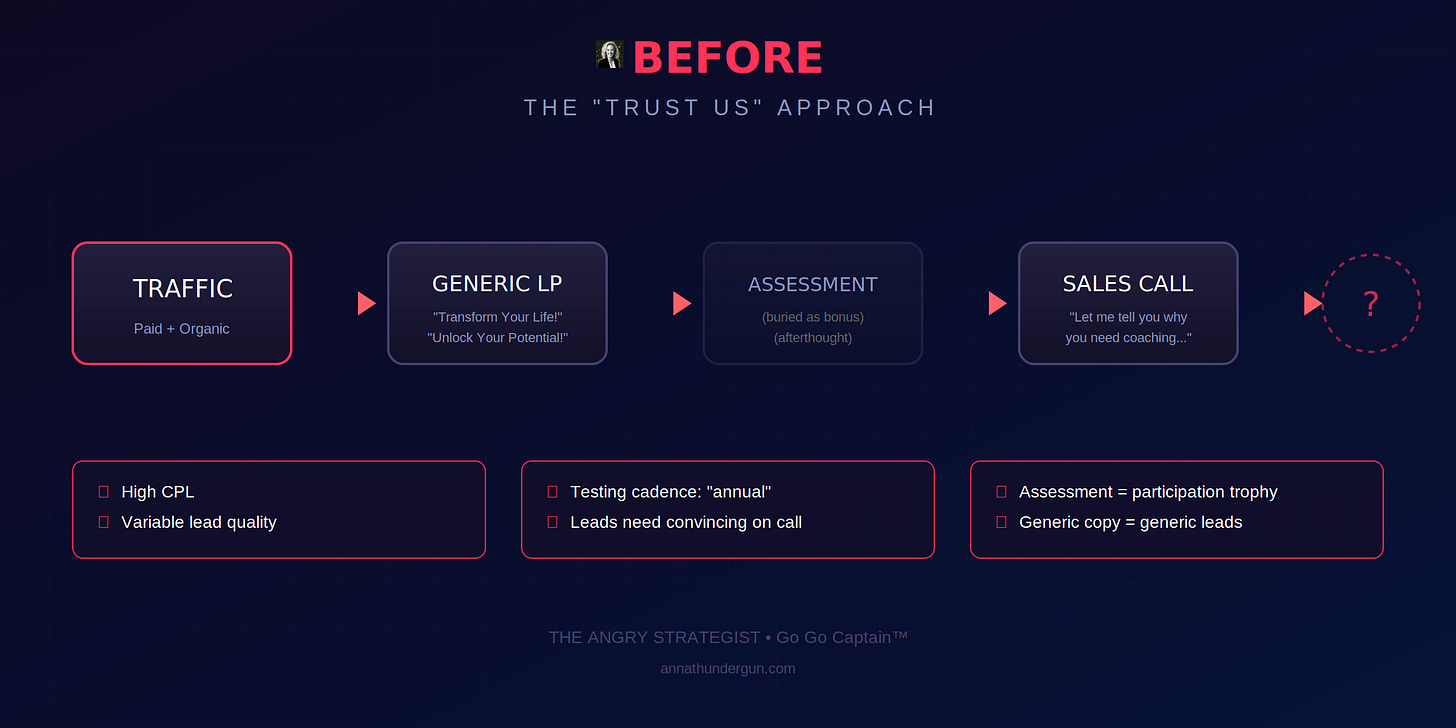 BEFORE

THE "TRUST US" APPROACH

TRAFFIC

Paid + Organic

GENERIC LP

"Transform Your Life!"
"Unlock Your Potential!"

ASSESSMENT

(buried as bonus)
(afterthought)

SALES CALL

"Let me tell you why you need coaching..."

?

High CPL
Variable lead quality

Testing cadence: "annual"
Leads need convincing on call

Assessment = participation trophy
Generic copy = generic leads

THE ANGRY STRATEGIST • Go Go Captain™

annathundergun.com